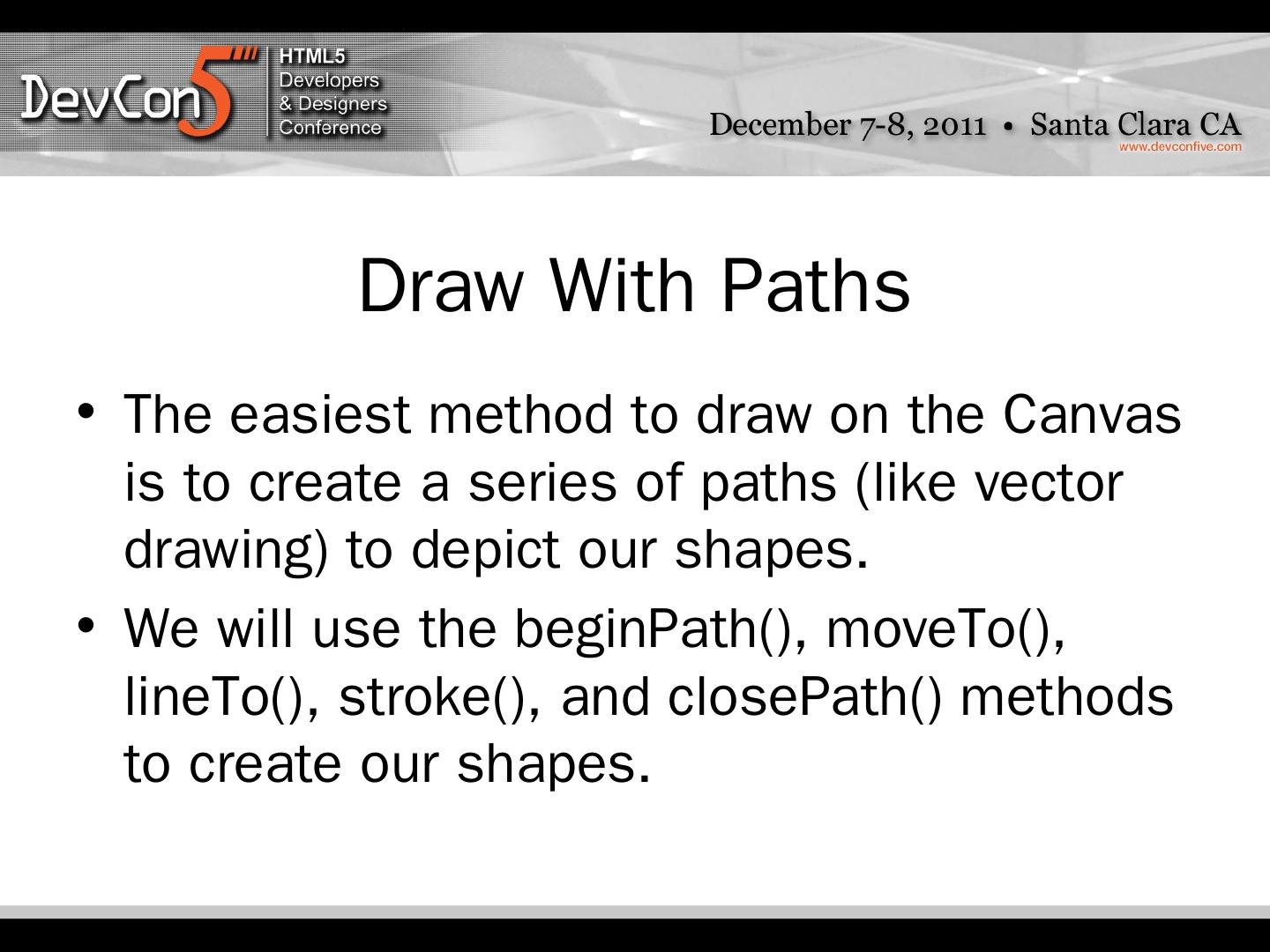 DevCon5 HTML5 Developers & Designers Conference

December 7-8, 2011 • Santa Clara CA
www.devconfive.com

Draw With Paths

• The easiest method to draw on the Canvas is to create a series of paths (like vector drawing) to depict our shapes.

• We will use the beginPath(), moveTo(), lineTo(), stroke(), and closePath() methods to create our shapes.